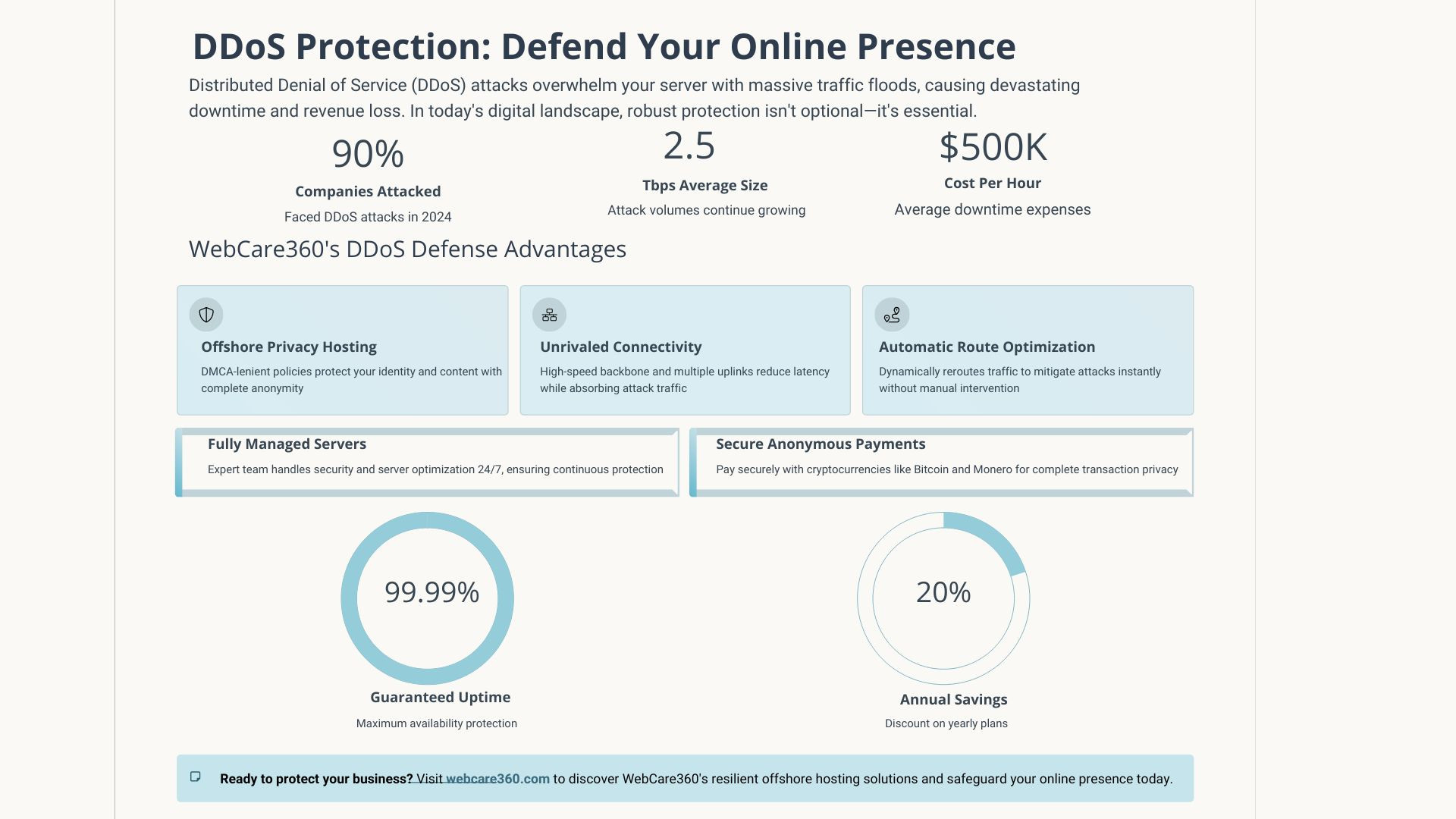 DDoS Protection: Defend Your Online Presence

Distributed Denial of Service (DDoS) attacks overwhelm your server with massive traffic floods, causing devastating downtime and revenue loss. In today's digital landscape, robust protection isn't optional—it's essential.

90%
Companies Attacked
Faced DDoS attacks in 2024

2.5
Tbps Average Size
Attack volumes continue growing

$500K
Cost Per Hour
Average downtime expenses

WebCare360's DDoS Defense Advantages

Offshore Privacy Hosting
DMCA-lenient policies protect your identity and content with complete anonymity

Unrivaled Connectivity
High-speed backbone and multiple uplinks reduce latency while absorbing attack traffic

Automatic Route Optimization
Dynamically reroutes traffic to mitigate attacks instantly without manual intervention

Fully Managed Servers
Expert team handles security and server optimization 24/7, ensuring continuous protection

Secure Anonymous Payments
Pay securely with cryptocurrencies like Bitcoin and Monero for complete transaction privacy

99.99%
Guaranteed Uptime
Maximum availability protection

20%
Annual Savings
Discount on yearly plans

Ready to protect your business? Visit webcare360.com to discover WebCare360's resilient offshore hosting solutions and safeguard your online presence today.